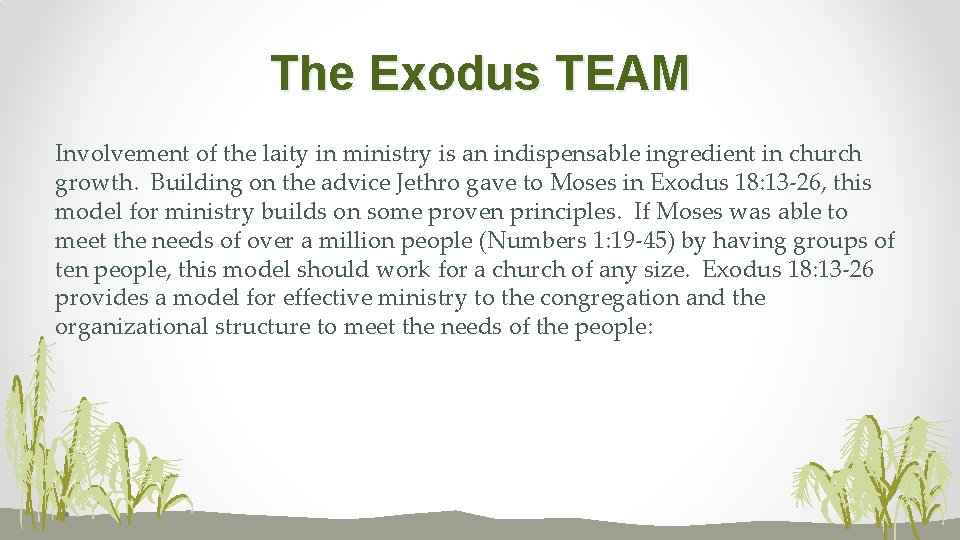 The Exodus TEAM

Involvement of the laity in ministry is an indispensable ingredient in church growth. Building on the advice Jethro gave to Moses in Exodus 18:13-26, this model for ministry builds on some proven principles. If Moses was able to meet the needs of over a million people (Numbers 1:19-45) by having groups of ten people, this model should work for a church of any size. Exodus 18:13-26 provides a model for effective ministry to the congregation and the organizational structure to meet the needs of the people: